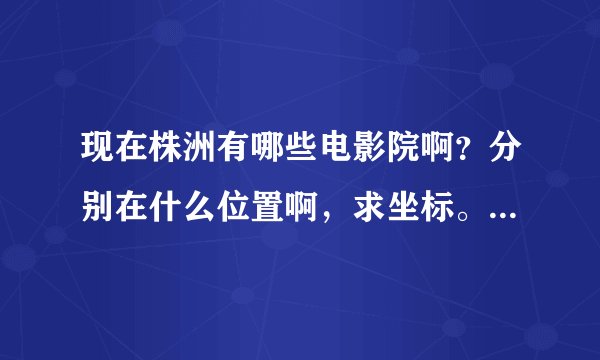 现在株洲有哪些电影院啊？分别在什么位置啊，求坐标。...